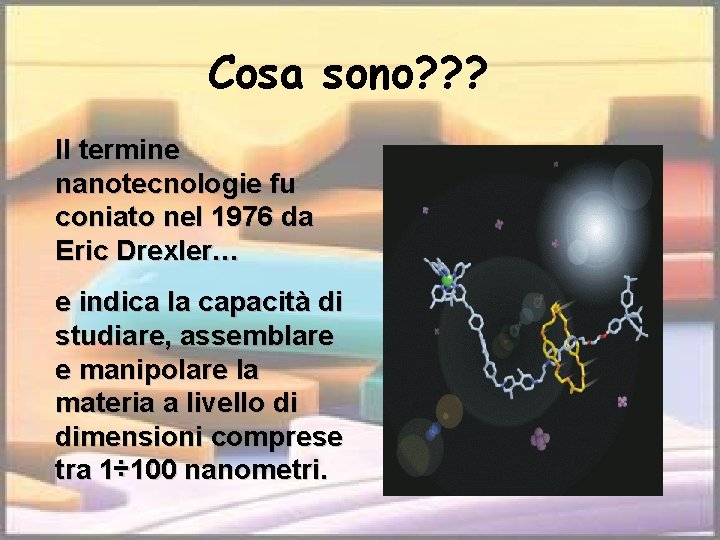 Cosa sono???

Il termine nanotecnologie fu coniato nel 1976 da Eric Drexler…

e indica la capacità di studiare, assemblare e manipolare la materia a livello di dimensioni comprese tra 1÷100 nanometri.